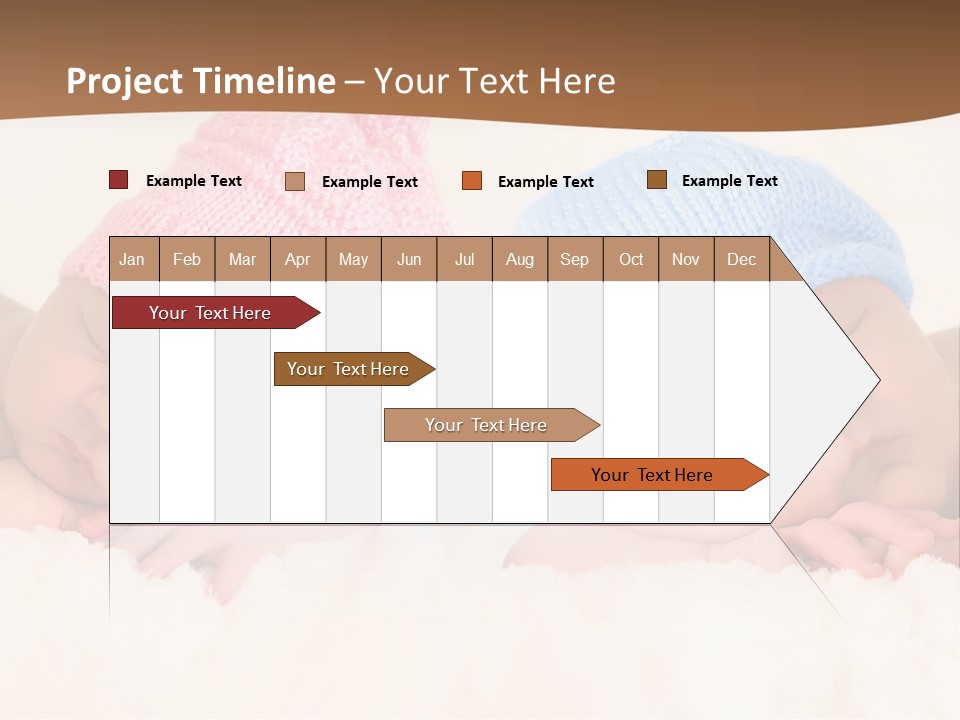 Project Timeline – Your Text Here

Example Text Example Text Example Text Example Text

| Jan | Feb | Mar | Apr | May | Jun | Jul | Aug | Sep | Oct | Nov | Dec |
|---|---|---|---|---|---|---|---|---|---|---|---|

Your Text Here

Your Text Here

Your Text Here

Your Text Here